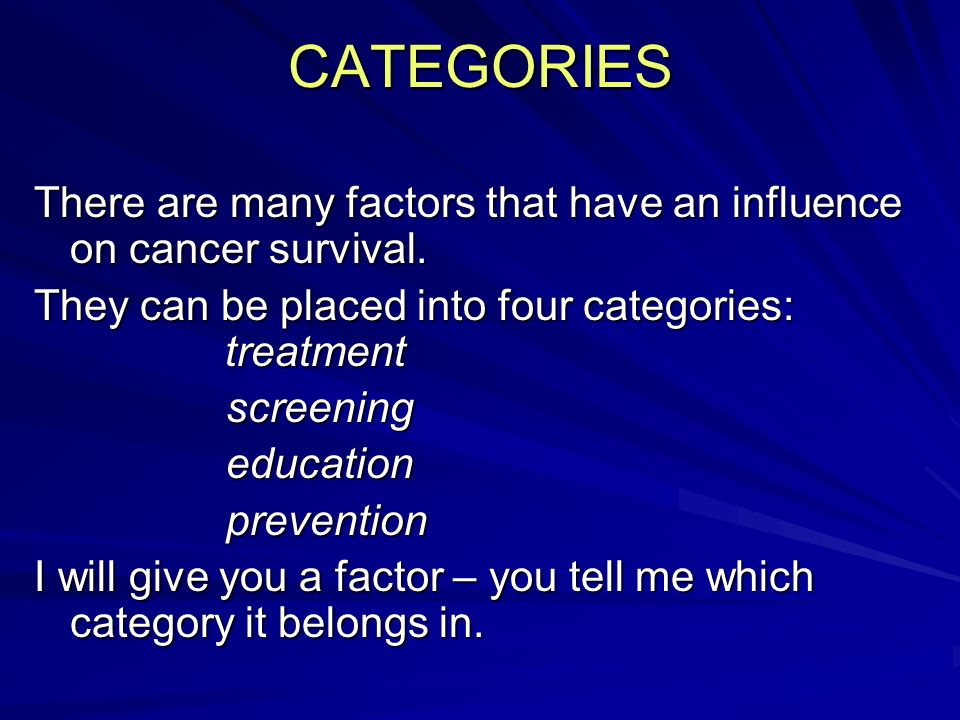 CATEGORIES

There are many factors that have an influence on cancer survival.

They can be placed into four categories:
treatment
screening
education
prevention

I will give you a factor – you tell me which category it belongs in.